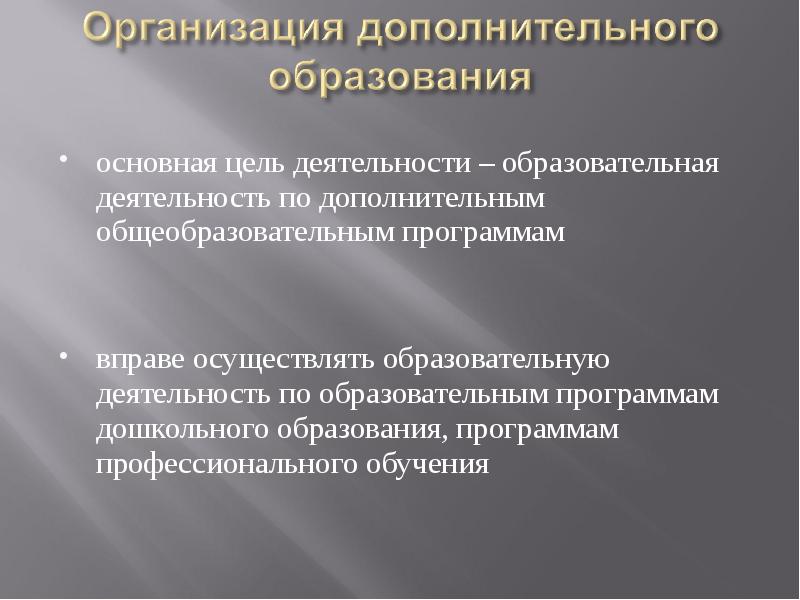 Организация дополнительного образования

• основная цель деятельности – образовательная деятельность по дополнительным общеобразовательным программам

• вправе осуществлять образовательную деятельность по образовательным программам дошкольного образования, программам профессионального обучения